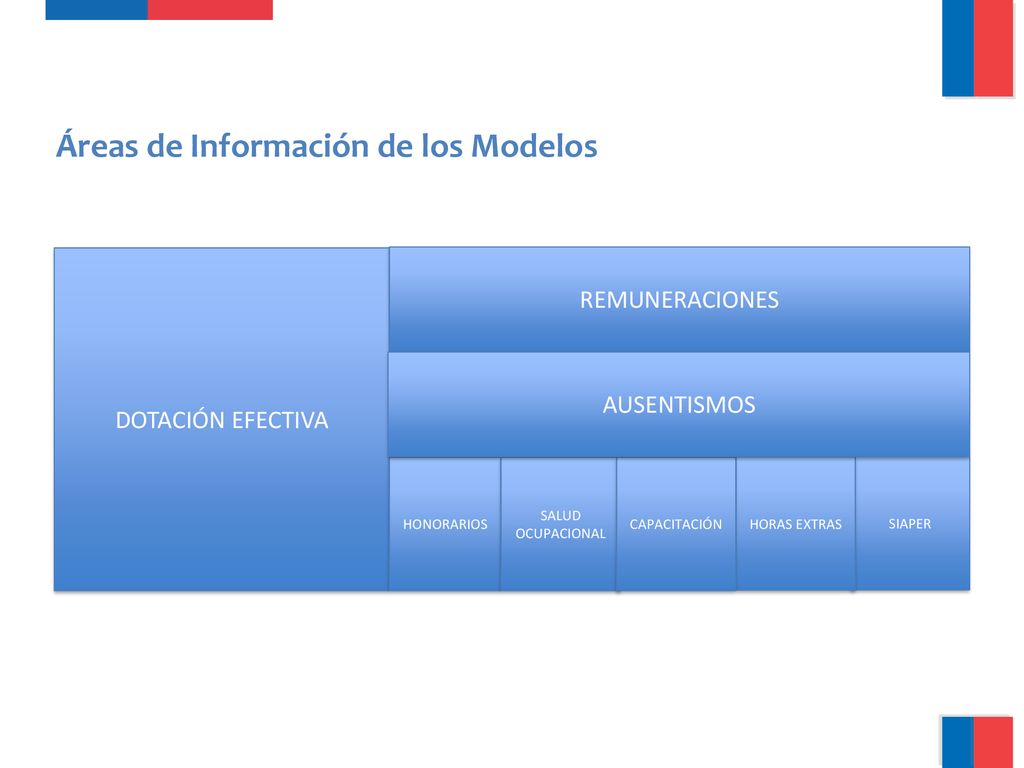 Áreas de Información de los Modelos

DOTACIÓN EFECTIVA

REMUNERACIONES

AUSENTISMOS

HONORARIOS

SALUD OCUPACIONAL

CAPACITACIÓN

HORAS EXTRAS

SIAPER